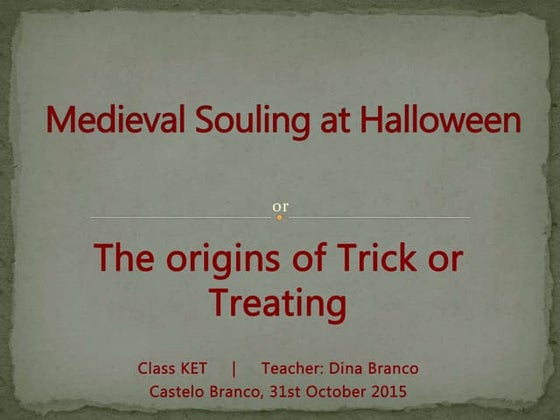 Medieval Souling at Halloween

or

The origins of Trick or Treating

Class KET | Teacher: Dina Branco
Castelo Branco, 31st October 2015